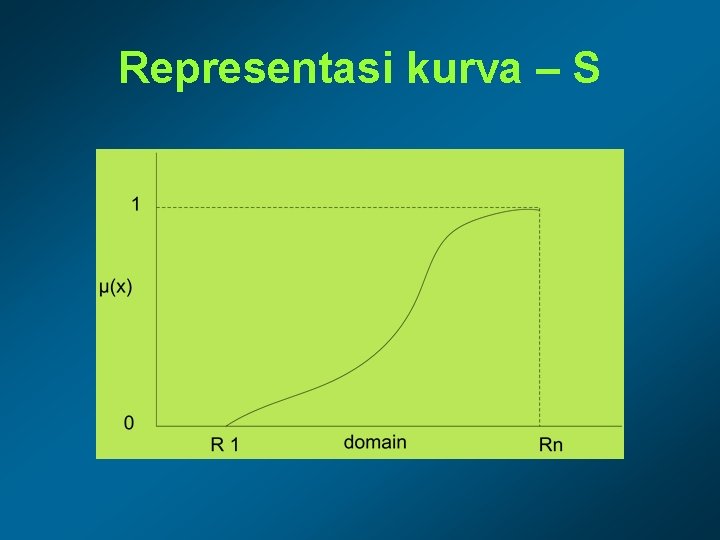 Representasi kurva – S

1

μ(x)

0

R 1

domain

Rn